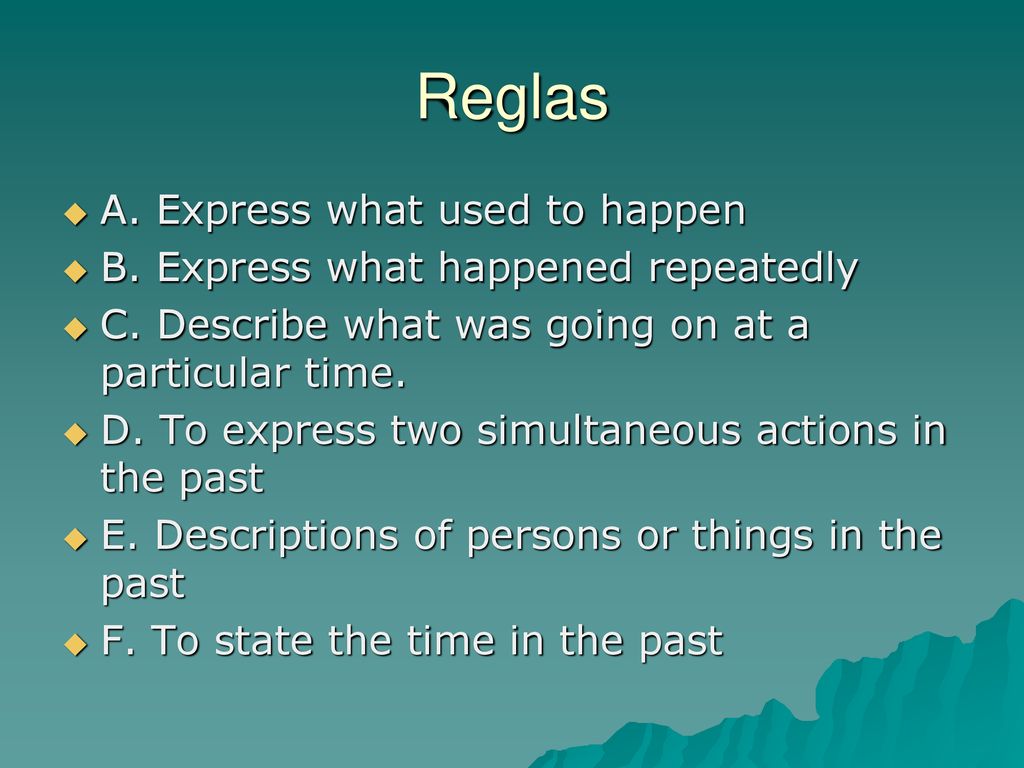 Reglas

A. Express what used to happen
B. Express what happened repeatedly
C. Describe what was going on at a particular time.
D. To express two simultaneous actions in the past
E. Descriptions of persons or things in the past
F. To state the time in the past